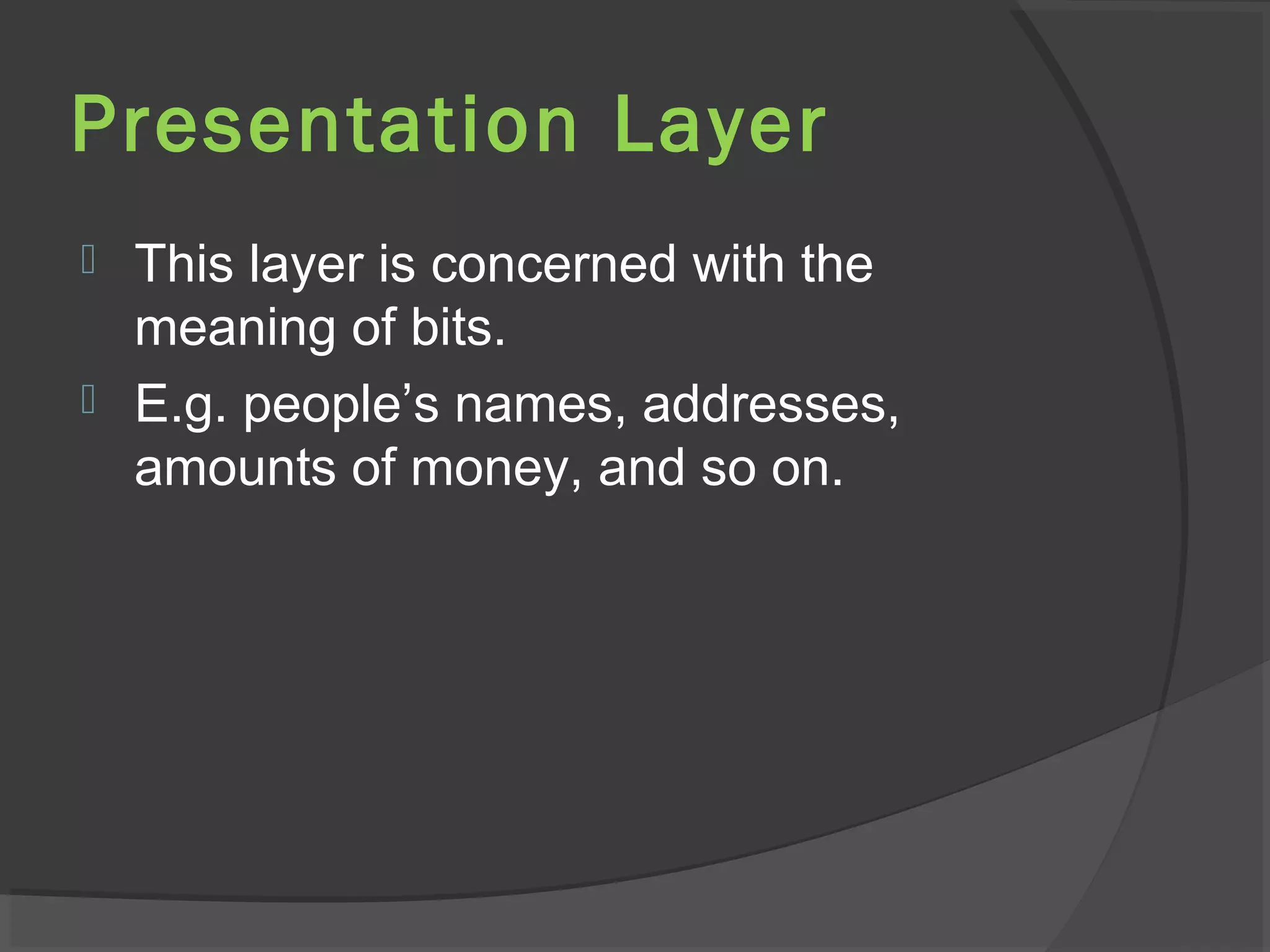 Presentation Layer

This layer is concerned with the meaning of bits.

E.g. people’s names, addresses, amounts of money, and so on.